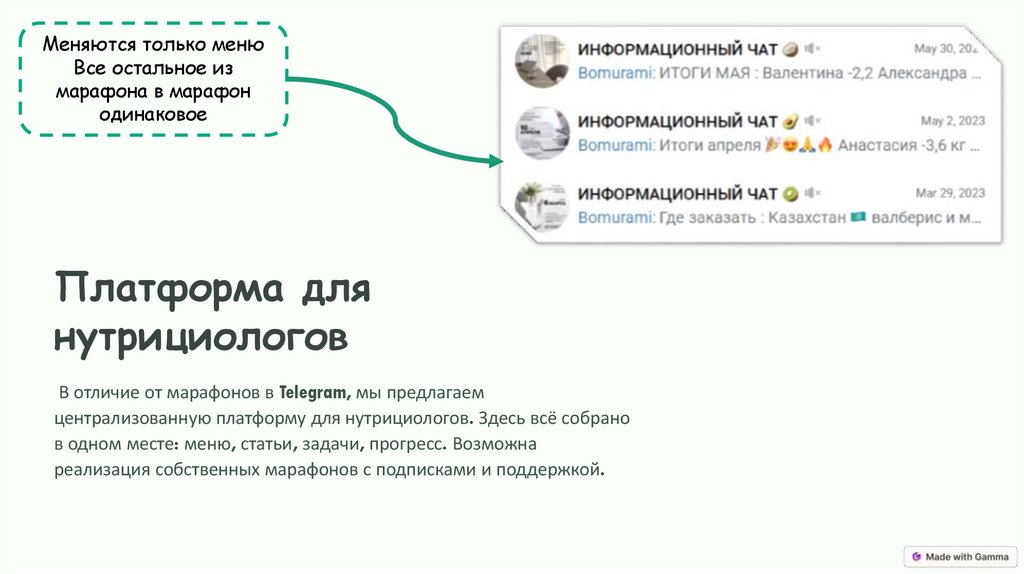 Меняются только меню Все остальное из марафона в марафон одинаковое

ИНФОРМАЦИОННЫЙ ЧАТ 🥥 May 30, 202
Bomurami: ИТОГИ МАЯ : Валентина -2,2 Александра

ИНФОРМАЦИОННЫЙ ЧАТ 🥑 May 2, 2023
Bomurami: Итоги апреля 🎉😍🙏🔥 Анастасия -3,6 кг

ИНФОРМАЦИОННЫЙ ЧАТ 🥝 Mar 29, 2023
Bomurami: Где заказать : Казахстан 🇰🇿 валберис и м

Платформа для нутрициологов

В отличие от марафонов в Telegram, мы предлагаем централизованную платформу для нутрициологов. Здесь всё собрано в одном месте: меню, статьи, задачи, прогресс. Возможна реализация собственных марафонов с подписками и поддержкой.

Made with Gamma